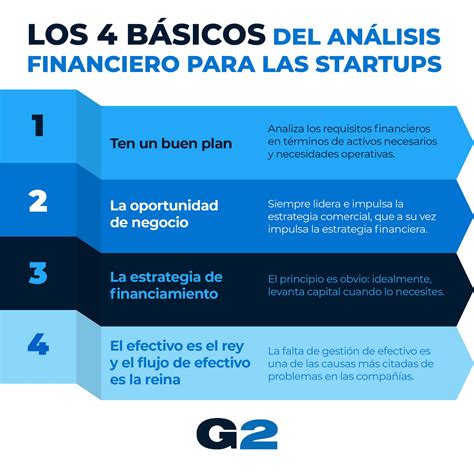 LOS 4 BÁSICOS DEL ANÁLISIS FINANCIERO PARA LAS STARTUPS

1

Ten un buen plan

Analiza los requisitos financieros en términos de activos necesarios y necesidades operativas.

2

La oportunidad de negocio

Siempre lidera e impulsa la estrategia comercial, que a su vez impulsa la estrategia financiera.

3

La estrategia de financiamiento

El principio es obvio: idealmente, levanta capital cuando lo necesites.

4

El efectivo es el rey y el flujo de efectivo es la reina

La falta de gestión de efectivo es una de las causas más citadas de problemas en las compañías.

G2